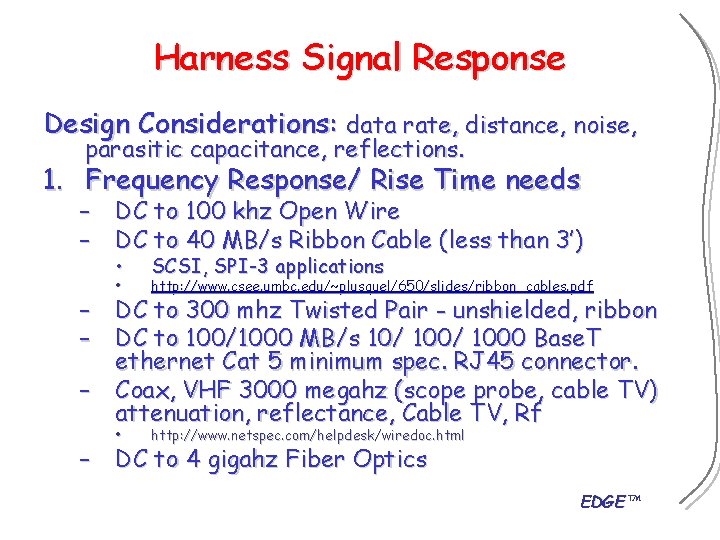 Harness Signal Response

Design Considerations: data rate, distance, noise, parasitic capacitance, reflections.

1. Frequency Response/ Rise Time needs
– DC to 100 khz Open Wire
– DC to 40 MB/s Ribbon Cable (less than 3')
• SCSI, SPI-3 applications
• http://www.csee.umbc.edu/~plusquel/650/slides/ribbon_cables.pdf
– DC to 300 mhz Twisted Pair - unshielded, ribbon
– DC to 100/1000 MB/s 10/ 100/ 1000 BaseT ethernet Cat 5 minimum spec. RJ45 connector.
– Coax, VHF 3000 megahz (scope probe, cable TV) attenuation, reflectance, Cable TV, Rf
• http://www.netspec.com/helpdesk/wiredoc.html
– DC to 4 gigahz Fiber Optics

EDGE™